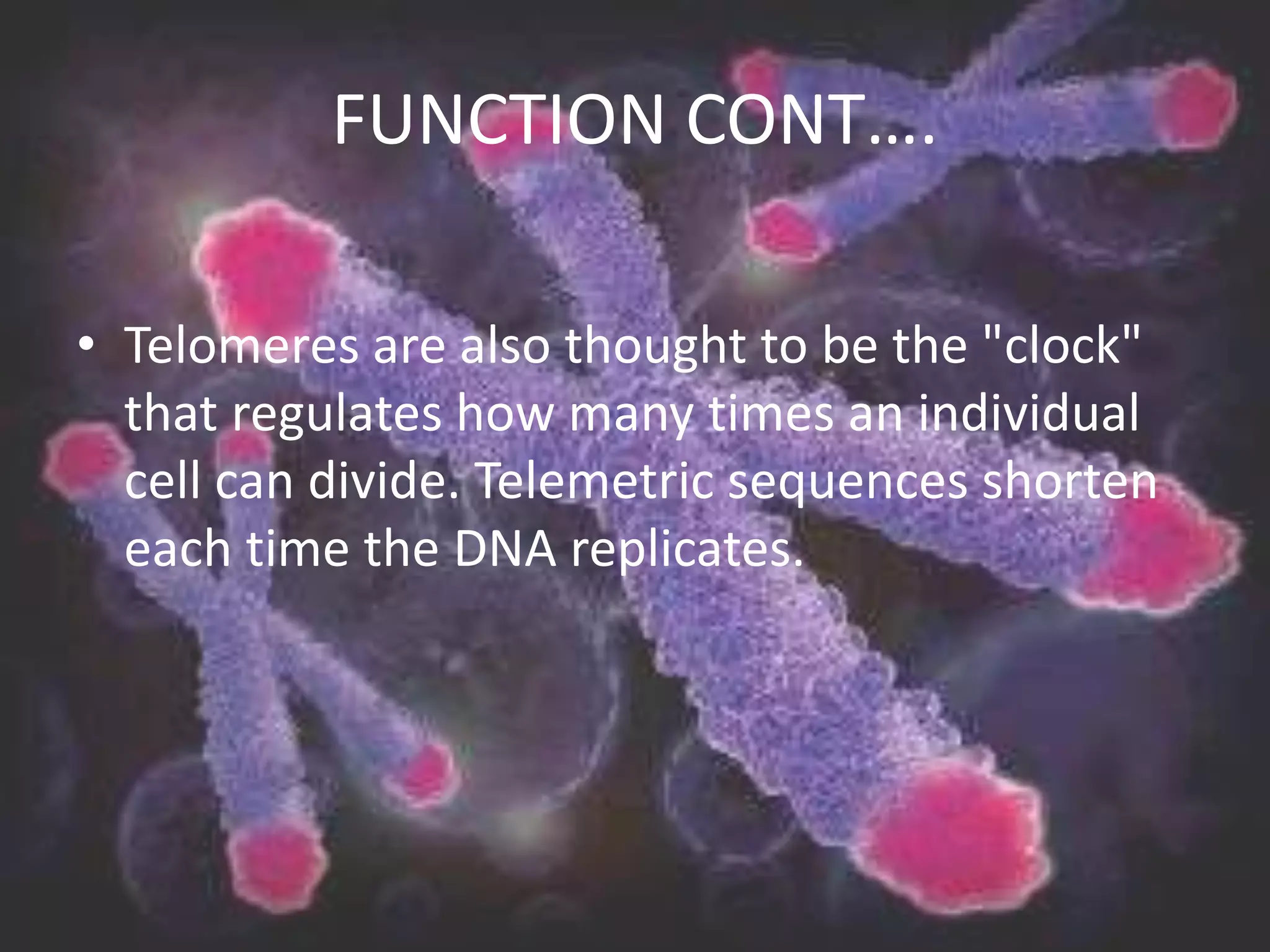 FUNCTION CONT….

• Telomeres are also thought to be the "clock" that regulates how many times an individual cell can divide. Telemetric sequences shorten each time the DNA replicates.